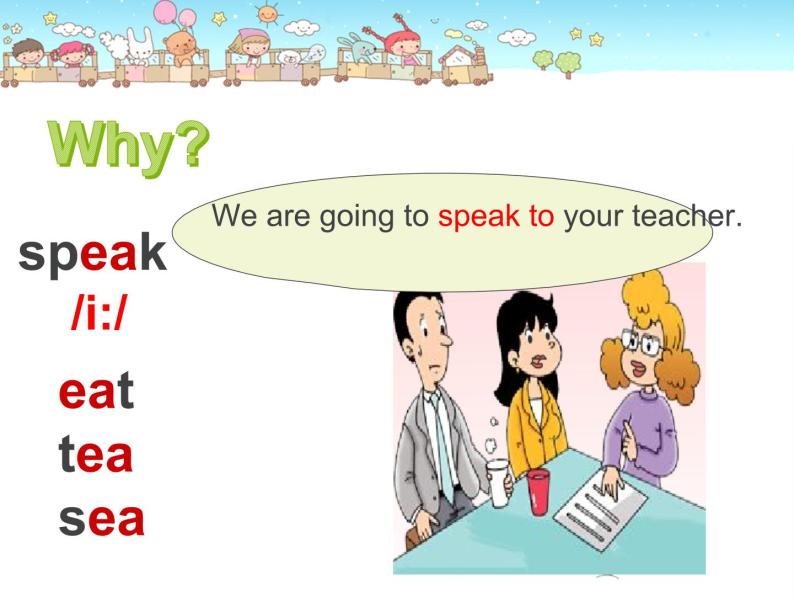 Why?

We are going to speak to your teacher.

speak
/i:/

eat
tea
sea